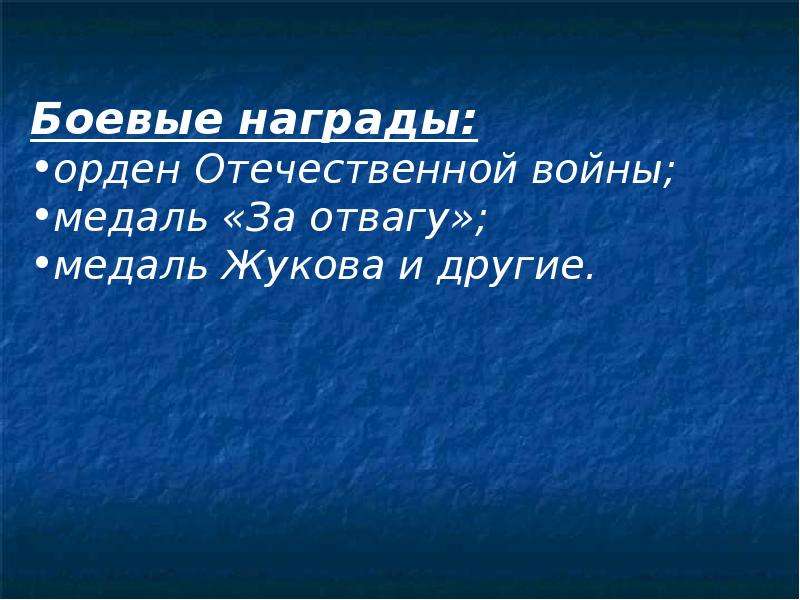 Боевые награды:
• орден Отечественной войны;
• медаль «За отвагу»;
• медаль Жукова и другие.